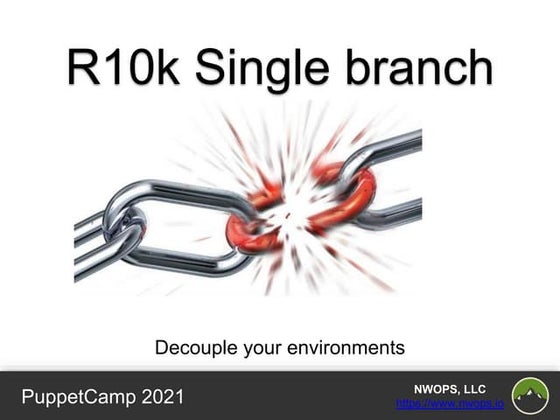 R10k Single branch

Decouple your environments

PuppetCamp 2021

NWOPS, LLC
https://www.nwops.io